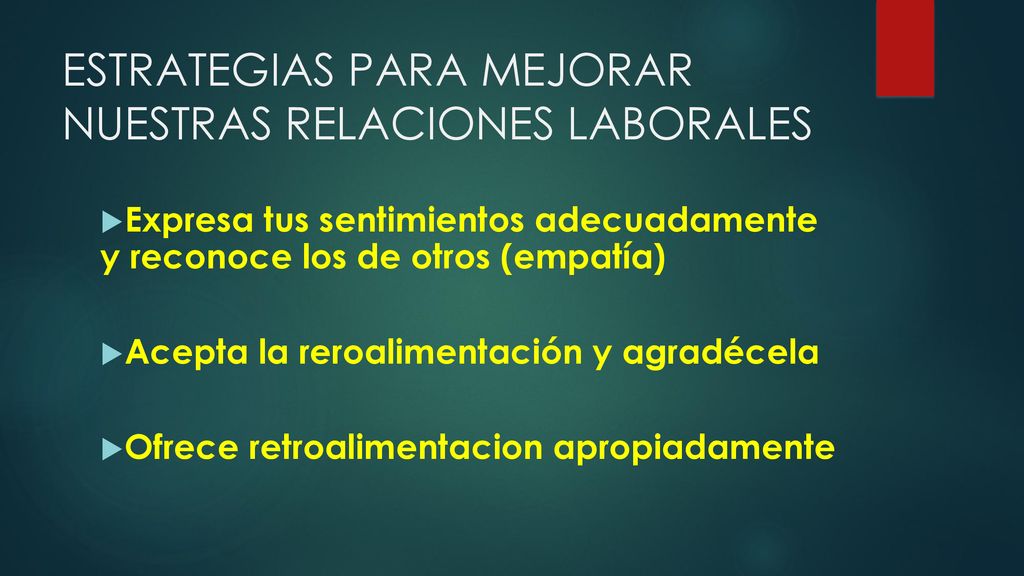 ESTRATEGIAS PARA MEJORAR NUESTRAS RELACIONES LABORALES

Expresa tus sentimientos adecuadamente y reconoce los de otros (empatía)

Acepta la reroalimentación y agradécela

Ofrece retroalimentacion apropiadamente